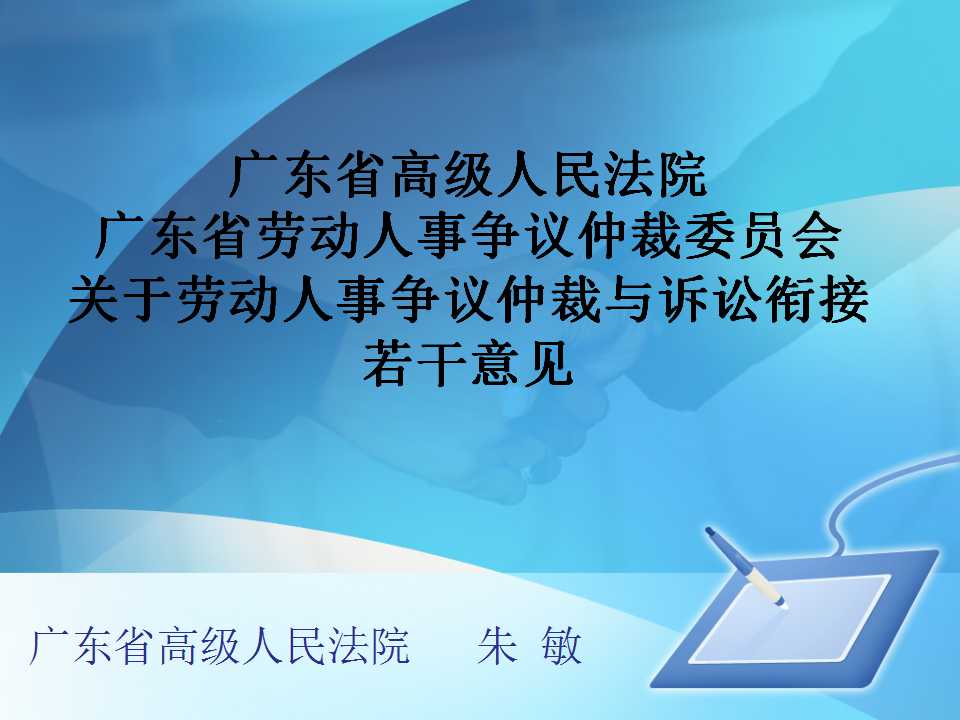 广东省高级人民法院
广东省劳动人事争议仲裁委员会
关于劳动人事争议仲裁与诉讼衔接
若干意见

广东省高级人民法院　朱 敏